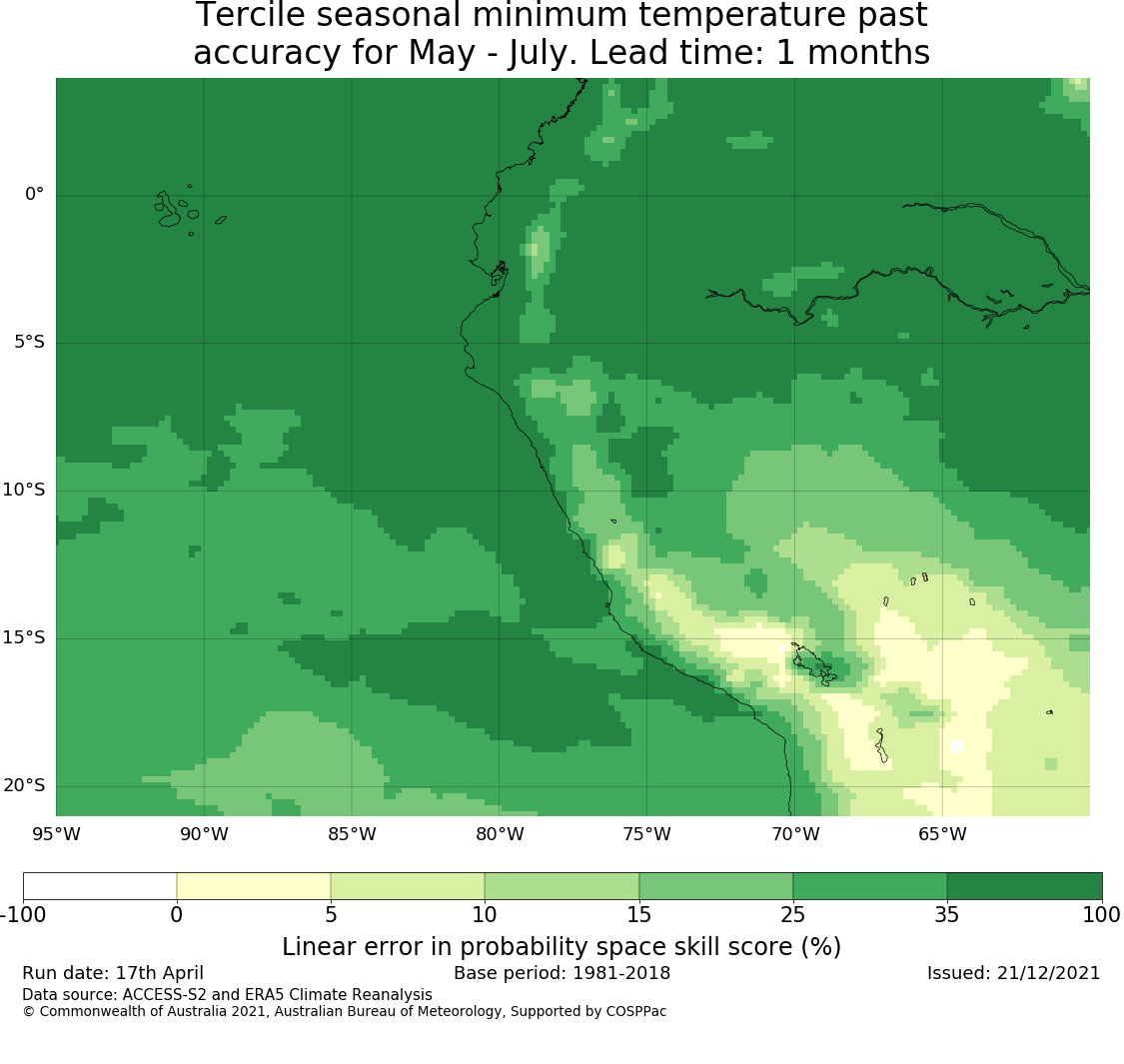 Tercile seasonal minimum temperature past accuracy for May - July. Lead time: 1 months

0°
5°S
10°S
15°S
20°S

95°W 90°W 85°W 80°W 75°W 70°W 65°W

-100 0 5 10 15 25 35 100

Linear error in probability space skill score (%)

Run date: 17th April
Base period: 1981-2018
Issued: 21/12/2021

Data source: ACCESS-S2 and ERA5 Climate Reanalysis
© Commonwealth of Australia 2021, Australian Bureau of Meteorology, Supported by COSPPac